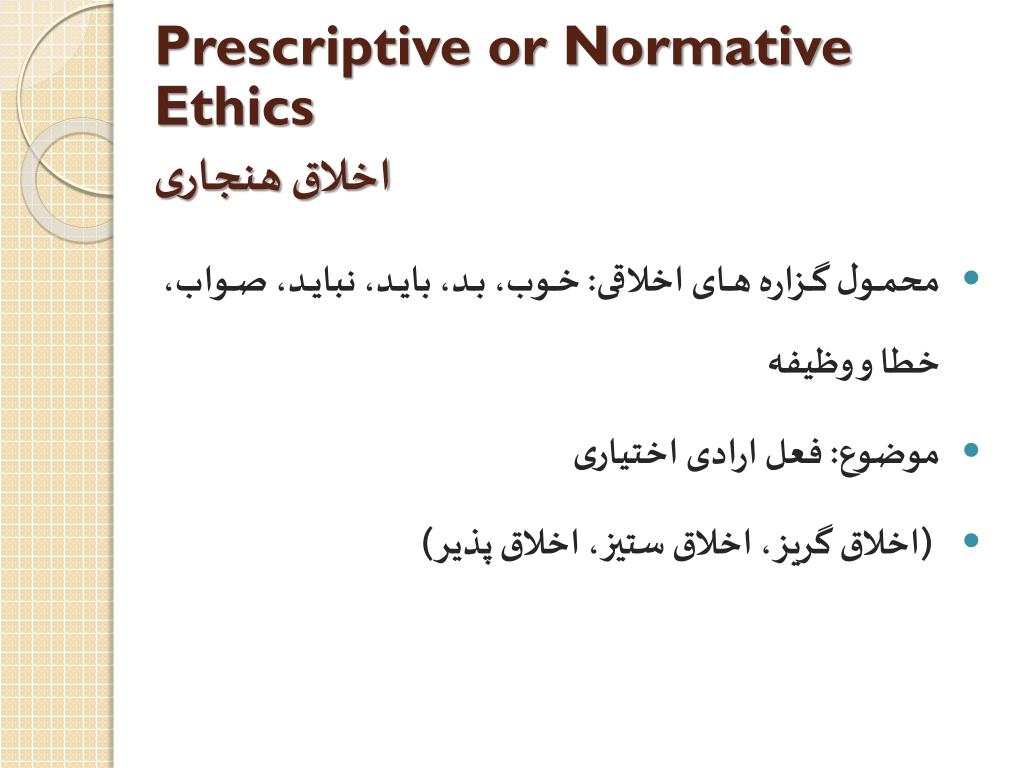 Prescriptive or Normative Ethics
اخلاق هنجاری

• محمول گزاره های اخلاقی: خوب، بد، باید، نباید، صواب، خطا ووظیفه

• موضوع: فعل ارادی اختیاری

• (اخلاق گریز، اخلاق ستیز، اخلاق پذیر)